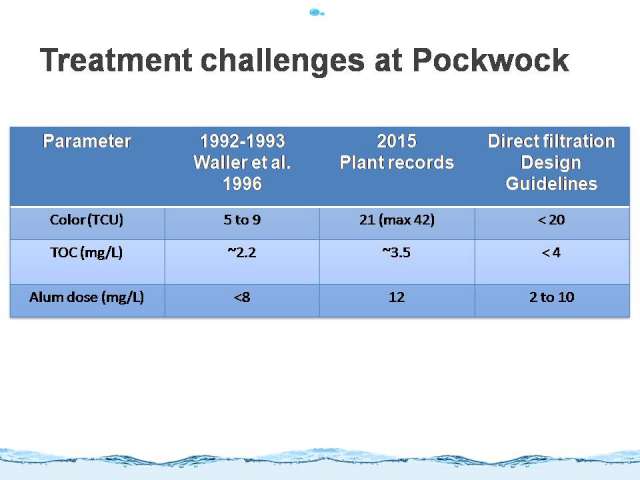 Treatment challenges at Pockwock

| Parameter | 1992-1993 Waller et al. 1996 | 2015 Plant records | Direct filtration Design Guidelines |
|---|---|---|---|
| Color (TCU) | 5 to 9 | 21 (max 42) | < 20 |
| TOC (mg/L) | ~2.2 | ~3.5 | < 4 |
| Alum dose (mg/L) | <8 | 12 | 2 to 10 |